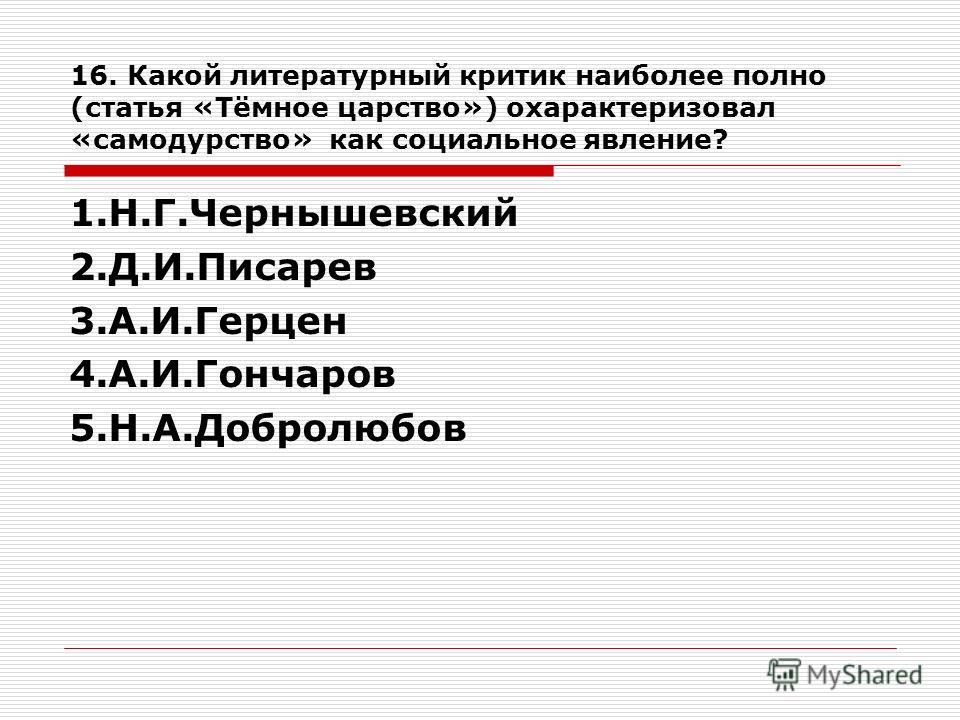 16. Какой литературный критик наиболее полно (статья «Тёмное царство») охарактеризовал «самодурство» как социальное явление?

1.Н.Г.Чернышевский
2.Д.И.Писарев
3.А.И.Герцен
4.А.И.Гончаров
5.Н.А.Добролюбов

MyShared